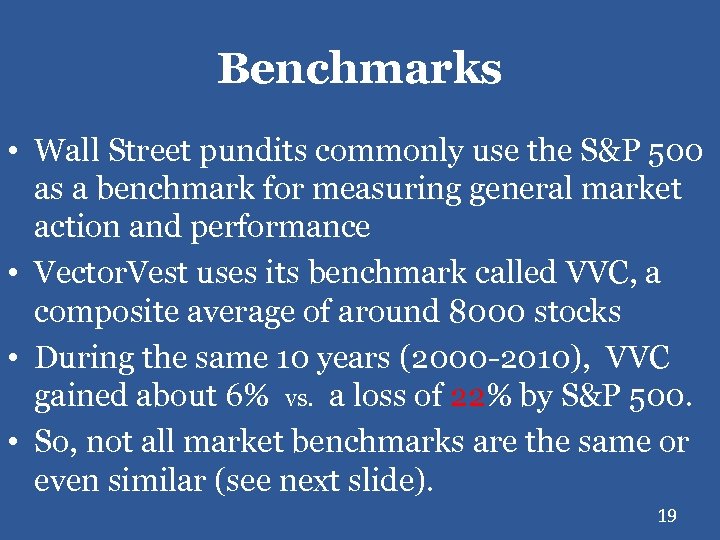 Benchmarks

• Wall Street pundits commonly use the S&P 500 as a benchmark for measuring general market action and performance

• VectorVest uses its benchmark called VVC, a composite average of around 8000 stocks

• During the same 10 years (2000-2010), VVC gained about 6% vs. a loss of 22% by S&P 500.

• So, not all market benchmarks are the same or even similar (see next slide).

19